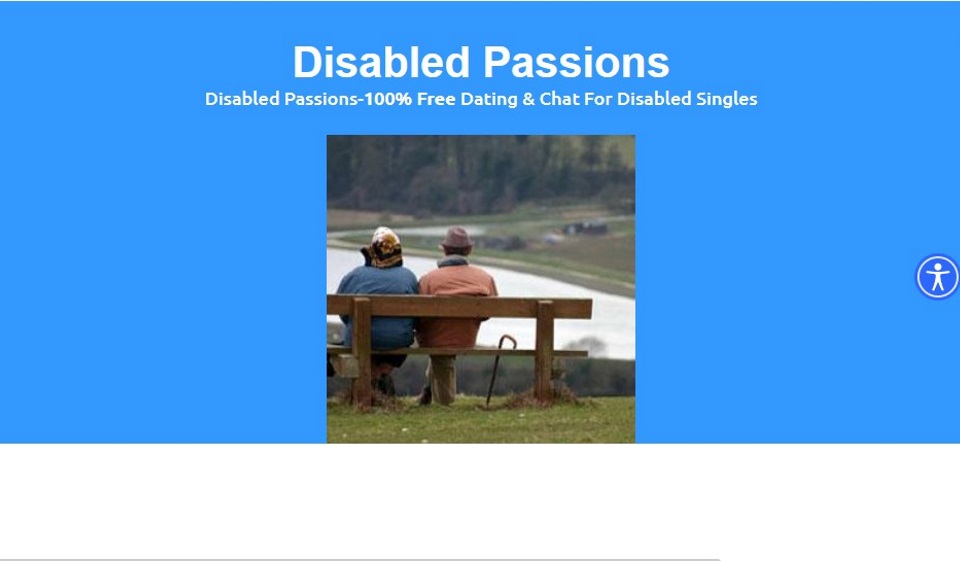 Disabled Passions
Disabled Passions-100% Free Dating & Chat For Disabled Singles